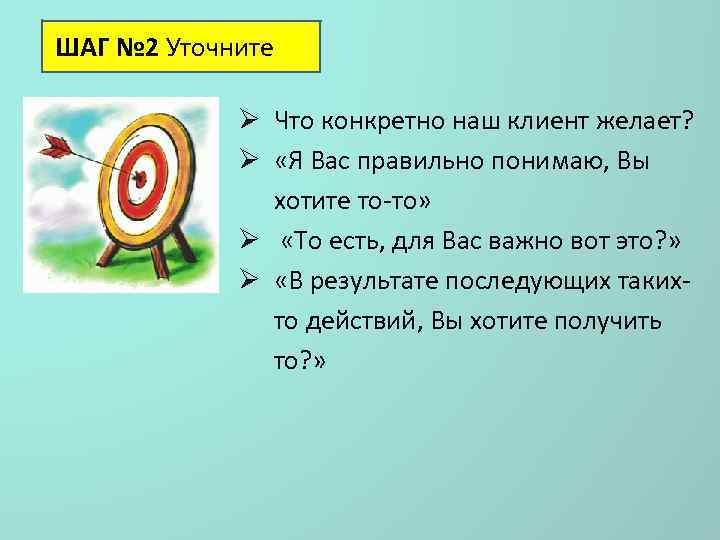 ШАГ №2 Уточните

➢ Что конкретно наш клиент желает?
➢ «Я Вас правильно понимаю, Вы хотите то-то»
➢ «То есть, для Вас важно вот это?»
➢ «В результате последующих таких-то действий, Вы хотите получить то?»